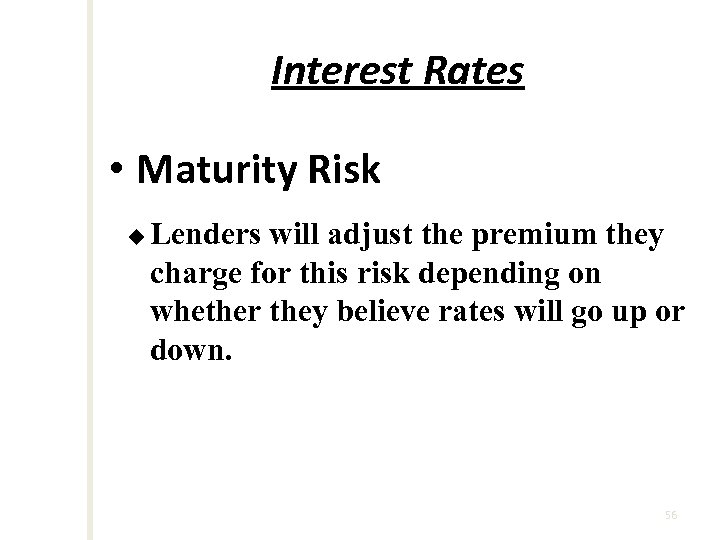 Interest Rates

• Maturity Risk

◆ Lenders will adjust the premium they charge for this risk depending on whether they believe rates will go up or down.

56